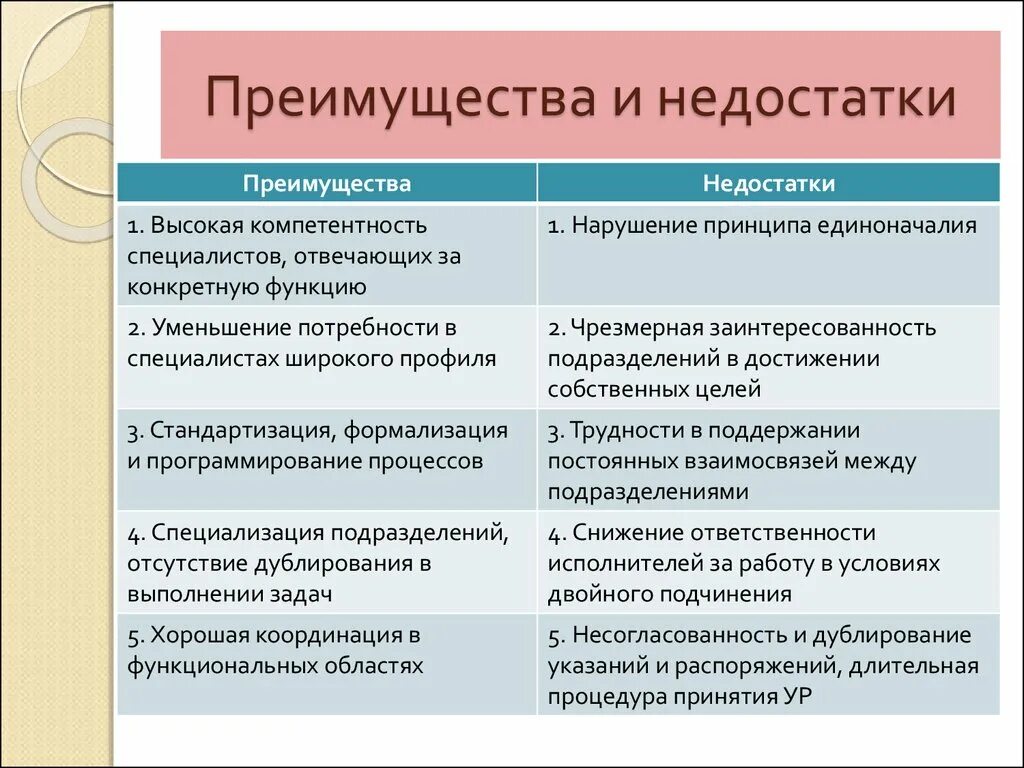 Преимущества и недостатки

| Преимущества | Недостатки |
|---|---|
| 1. Высокая компетентность специалистов, отвечающих за конкретную функцию | 1. Нарушение принципа единоначалия |
| 2. Уменьшение потребности в специалистах широкого профиля | 2. Чрезмерная заинтересованность подразделений в достижении собственных целей |
| 3. Стандартизация, формализация и программирование процессов | 3. Трудности в поддержании постоянных взаимосвязей между подразделениями |
| 4. Специализация подразделений, отсутствие дублирования в выполнении задач | 4. Снижение ответственности исполнителей за работу в условиях двойного подчинения |
| 5. Хорошая координация в функциональных областях | 5. Несогласованность и дублирование указаний и распоряжений, длительная процедура принятия УР |